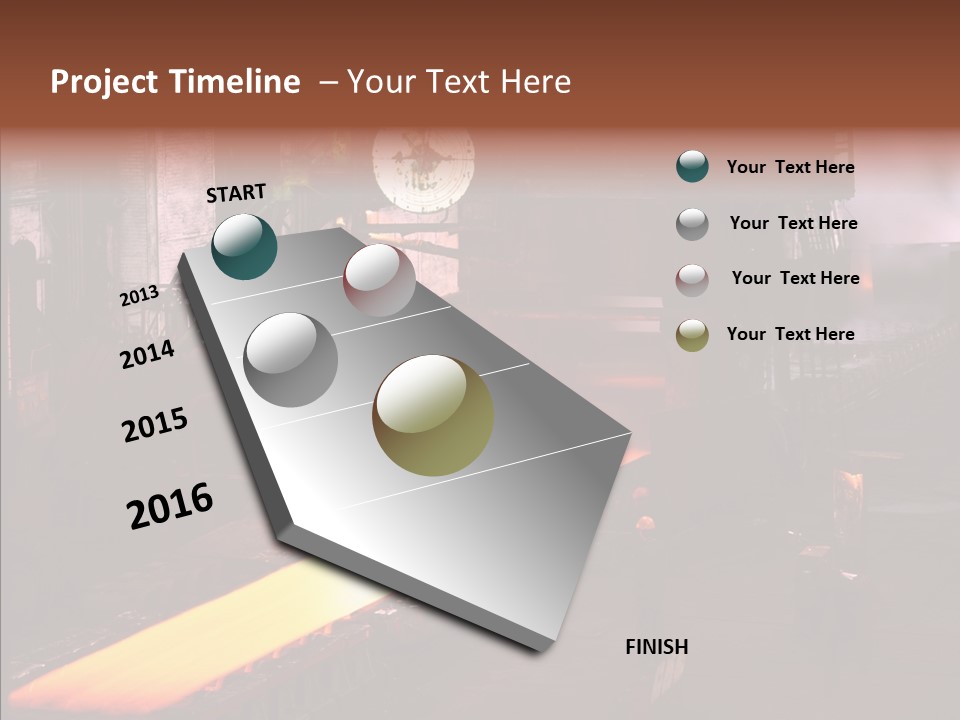 Project Timeline – Your Text Here

START

2013

2014

2015

2016

FINISH

Your Text Here

Your Text Here

Your Text Here

Your Text Here